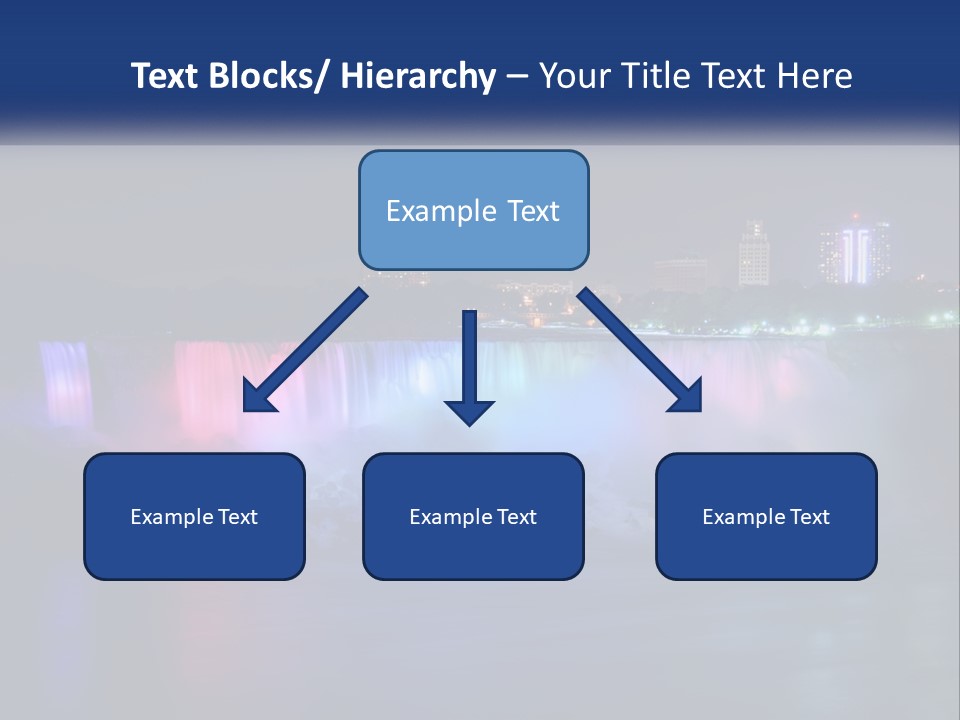 Text Blocks/ Hierarchy – Your Title Text Here

Example Text

Example Text

Example Text

Example Text